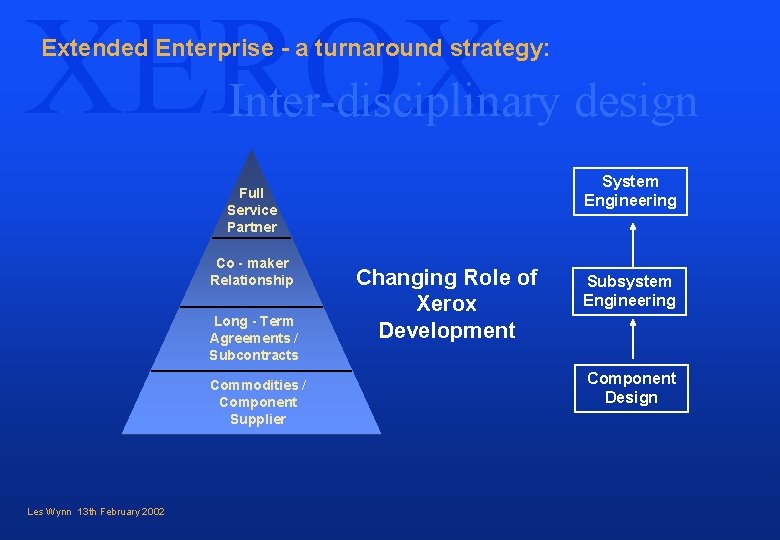 XEROX

Extended Enterprise - a turnaround strategy:

Inter-disciplinary design

Full Service Partner

Co - maker Relationship

Long - Term Agreements / Subcontracts

Commodities / Component Supplier

Changing Role of Xerox Development

System Engineering

Subsystem Engineering

Component Design

Les Wynn 13th February 2002